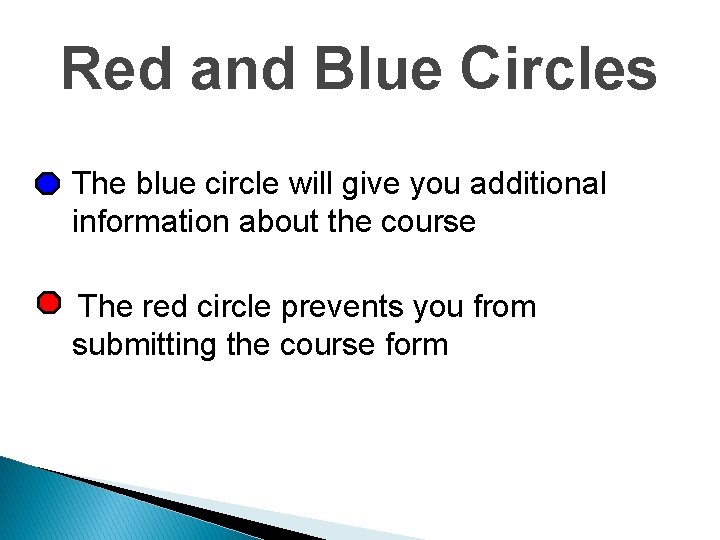 Red and Blue Circles

The blue circle will give you additional information about the course

The red circle prevents you from submitting the course form